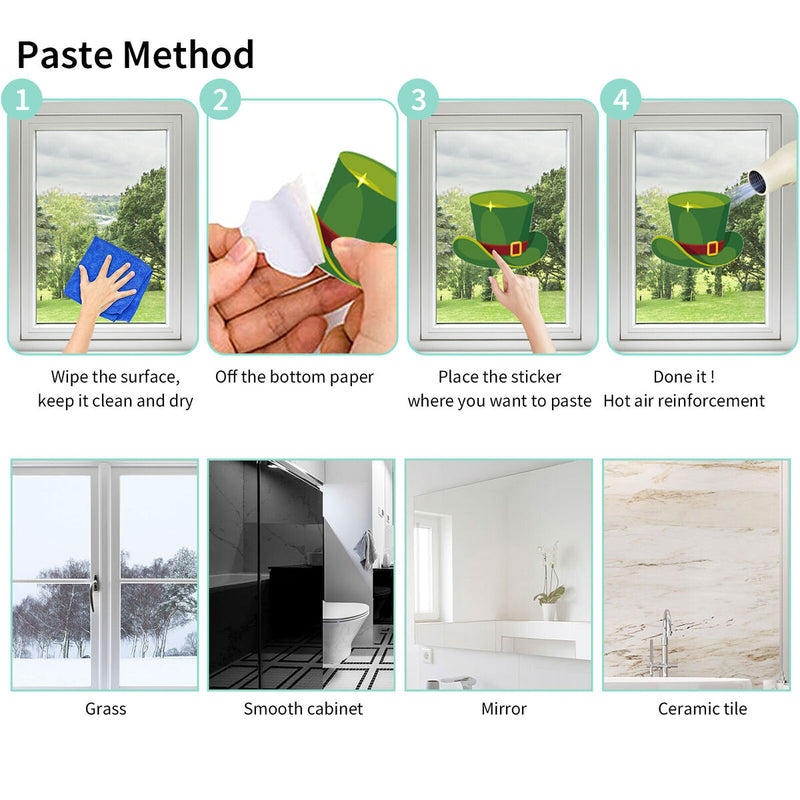 Paste Method

1
Wipe the surface, keep it clean and dry

2
Off the bottom paper

3
Place the sticker where you want to paste

4
Done it ! Hot air reinforcement

Grass

Smooth cabinet

Mirror

Ceramic tile